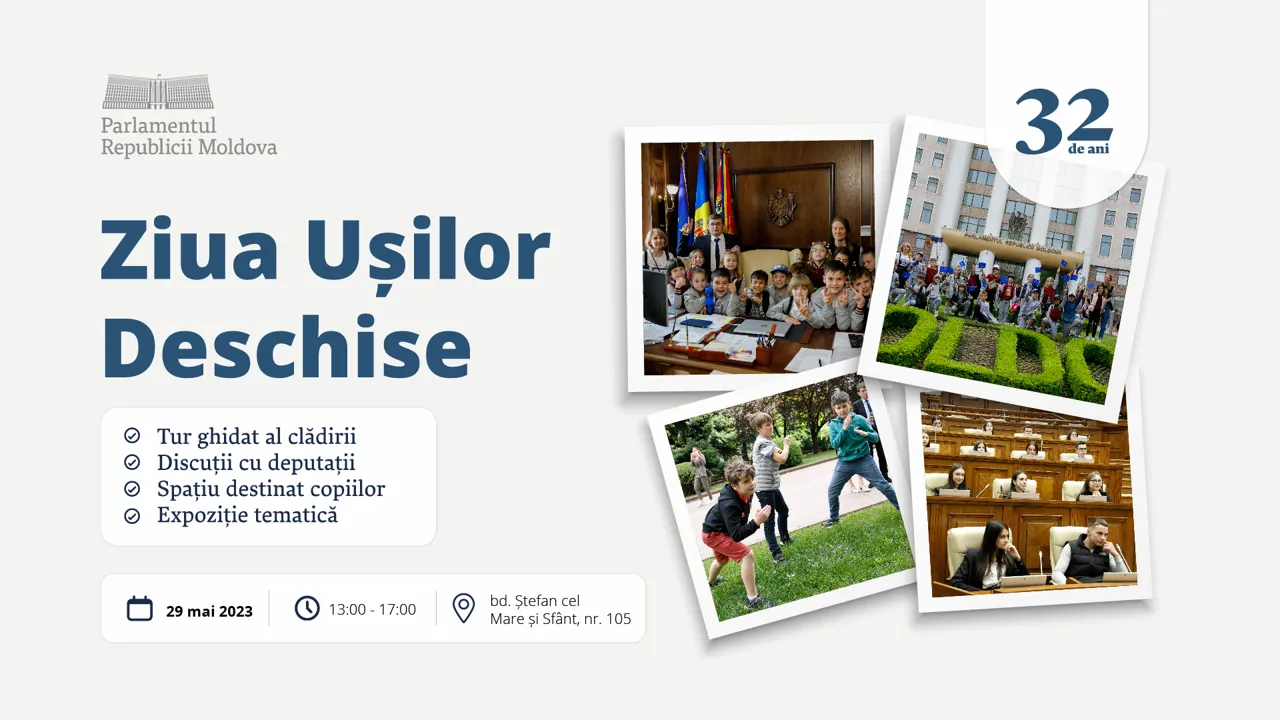 Parlamentul
Republicii Moldova

32
de ani

Ziua Ușilor Deschise

Tur ghidat al clădirii
Discuții cu deputații
Spațiu destinat copiilor
Expoziție tematică

29 mai 2023

13:00 - 17:00

bd. Ștefan cel Mare și Sfânt, nr. 105

PARLAMENTUL REPUBLICII MOLDOVA